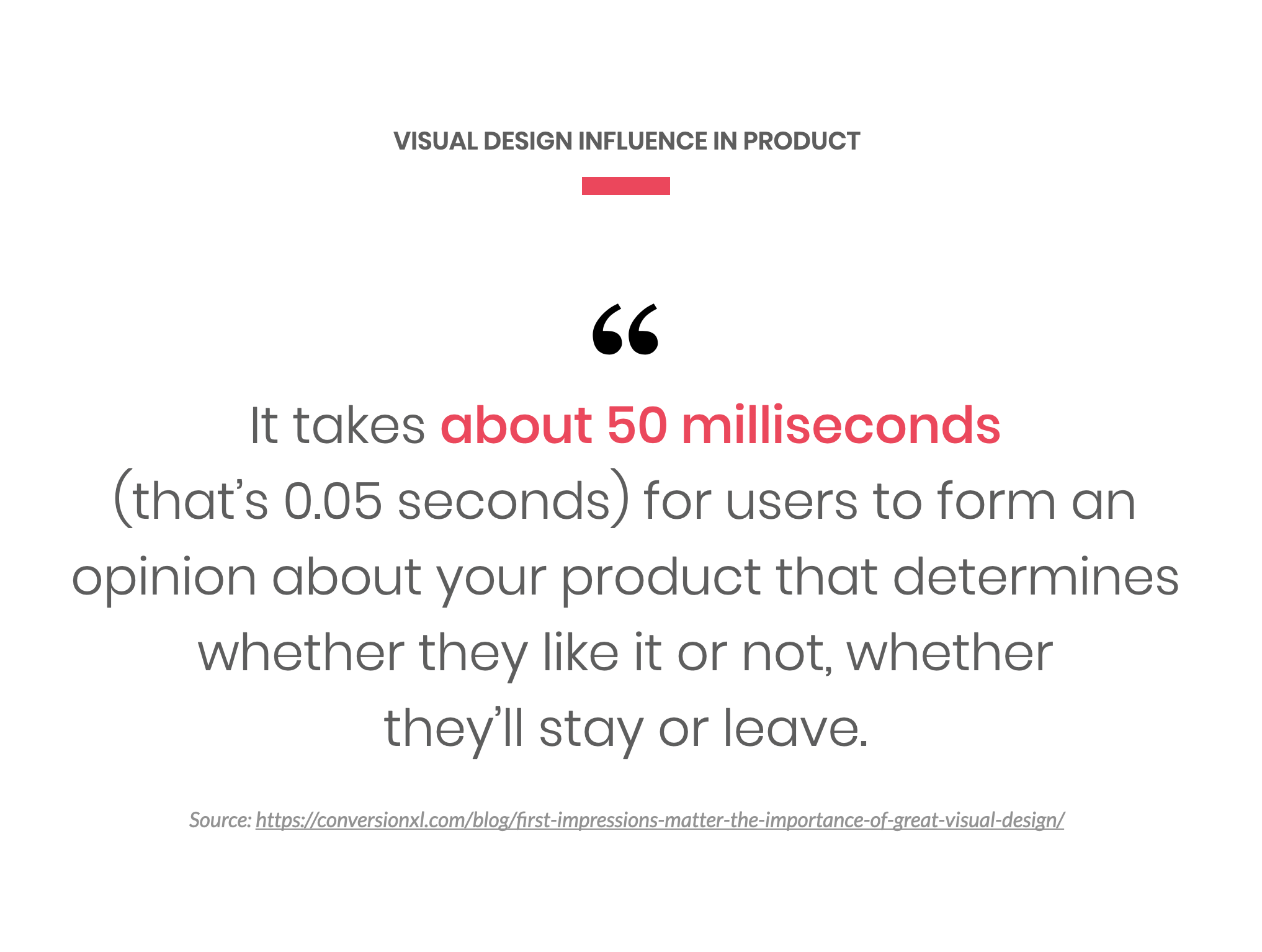 VISUAL DESIGN INFLUENCE IN PRODUCT

“

It takes about 50 milliseconds (that’s 0.05 seconds) for users to form an opinion about your product that determines whether they like it or not, whether they’ll stay or leave.

Source: https://conversionxl.com/blog/first-impressions-matter-the-importance-of-great-visual-design/